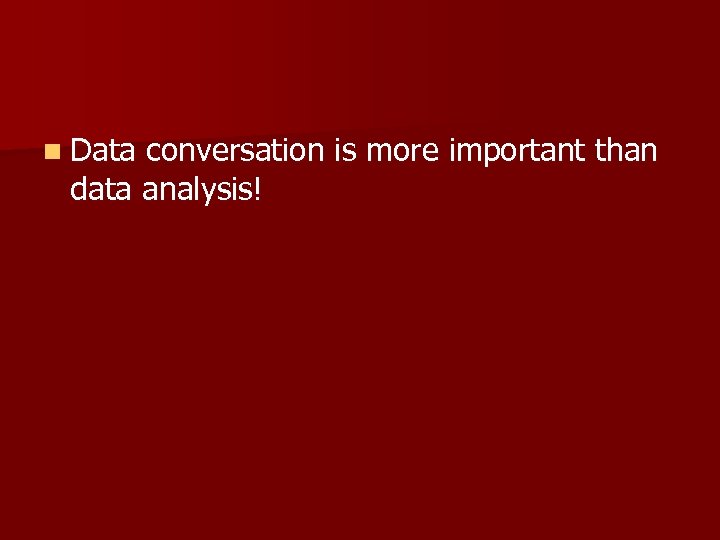 Data conversation is more important than data analysis!